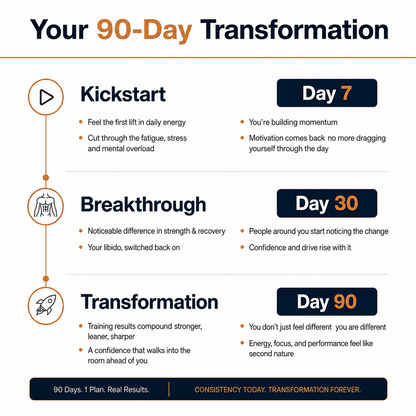 Your 90-Day Transformation

Kickstart

Day 7

- Feel the first lift in daily energy
- Cut through the fatigue, stress and mental overload

- You're building momentum
- Motivation comes back no more dragging yourself through the day

Breakthrough

Day 30

- Noticeable difference in strength & recovery
- Your libido, switched back on

- People around you start noticing the change
- Confidence and drive rise with it

Transformation

Day 90

- Training results compound stronger, leaner, sharper
- A confidence that walks into the room ahead of you

- You don't just feel different you are different
- Energy, focus, and performance feel like second nature

90 Days. 1 Plan. Real Results.

CONSISTENCY TODAY. TRANSFORMATION FOREVER.